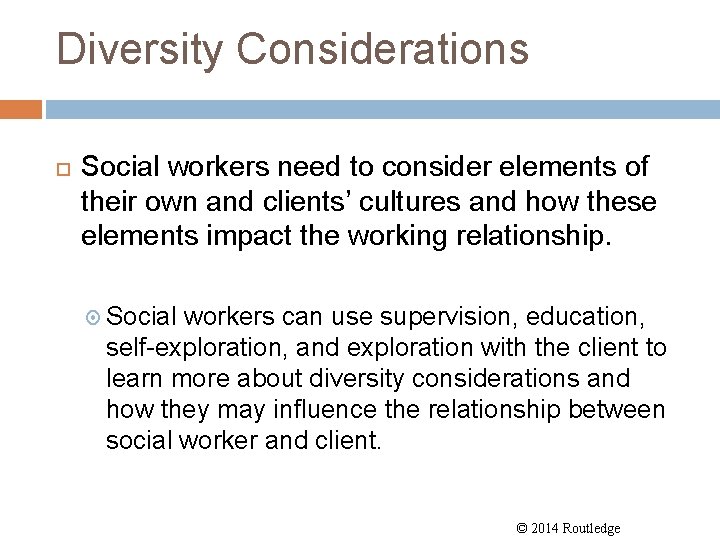 Diversity Considerations

Social workers need to consider elements of their own and clients’ cultures and how these elements impact the working relationship.

Social workers can use supervision, education, self-exploration, and exploration with the client to learn more about diversity considerations and how they may influence the relationship between social worker and client.

© 2014 Routledge